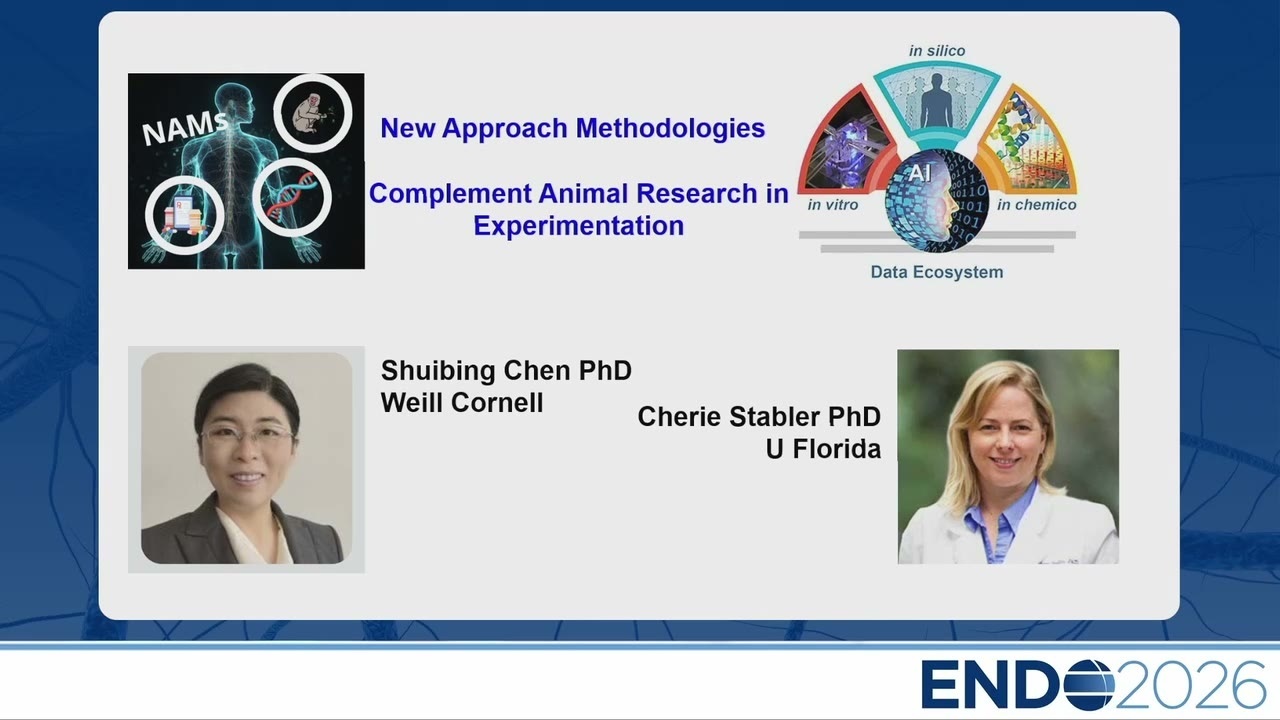 NAMs

New Approach Methodologies

Complement Animal Research in Experimentation

in silico

in vitro

AI

in chemico

Data Ecosystem

Shuibing Chen PhD
Weill Cornell

Cherie Stabler PhD
U Florida

ENDO2026